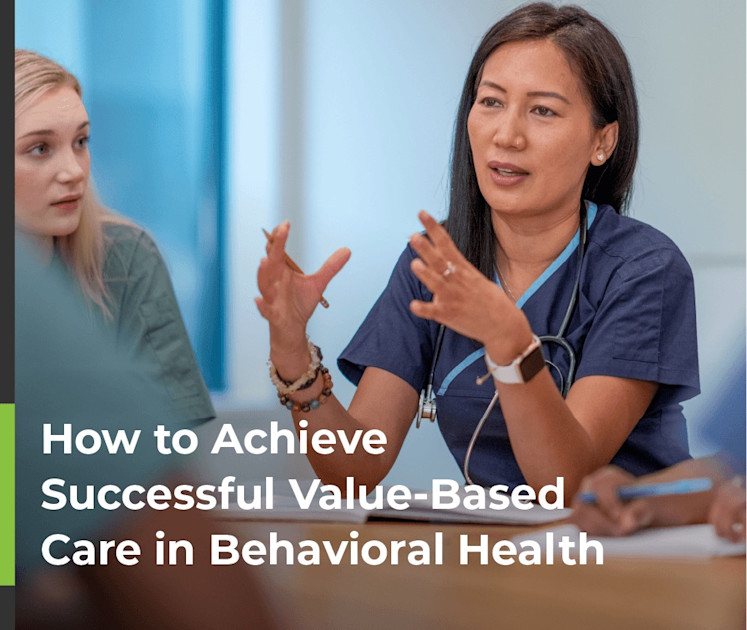 How to Achieve Successful Value-Based Care in Behavioral Health